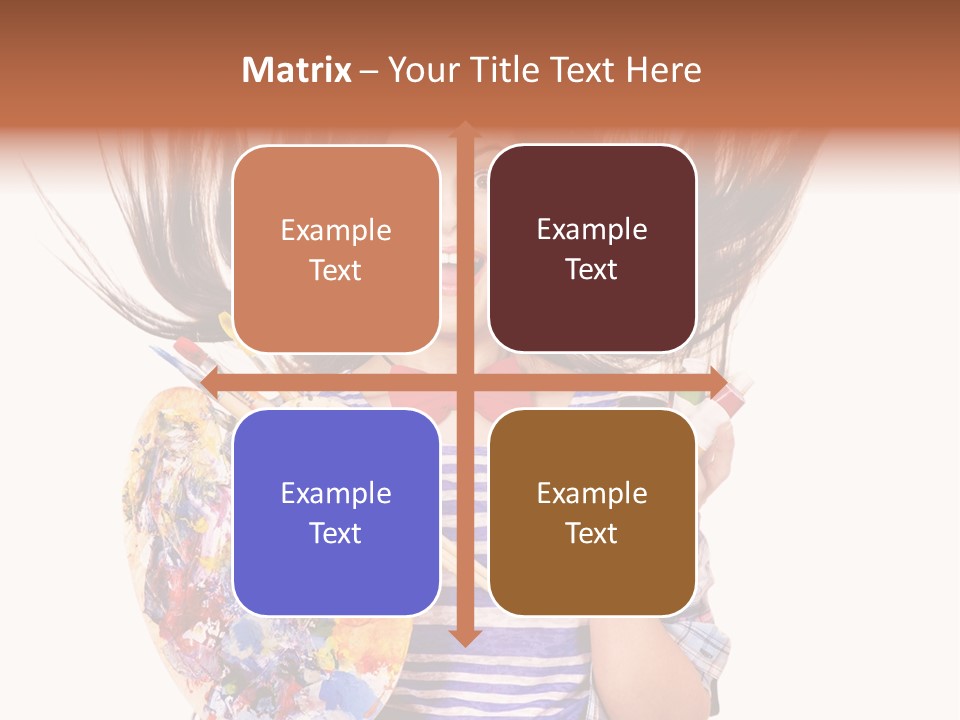 Matrix – Your Title Text Here

Example Text

Example Text

Example Text

Example Text